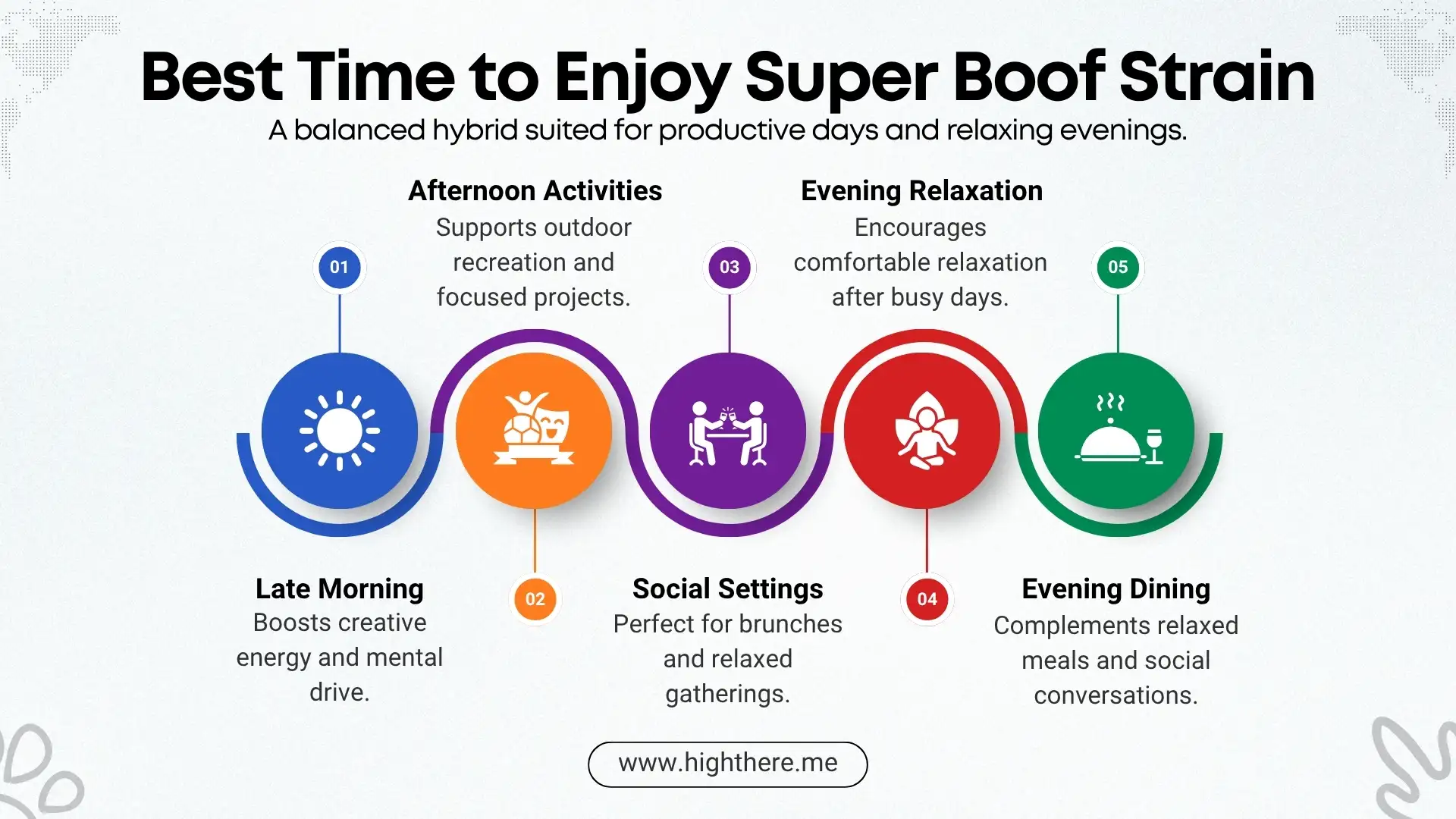 Best Time to Enjoy Super Boof Strain

A balanced hybrid suited for productive days and relaxing evenings.

01

Late Morning
Boosts creative energy and mental drive.

02

Afternoon Activities
Supports outdoor recreation and focused projects.

03

Social Settings
Perfect for brunches and relaxed gatherings.

04

Evening Relaxation
Encourages comfortable relaxation after busy days.

05

Evening Dining
Complements relaxed meals and social conversations.

www.highthere.me